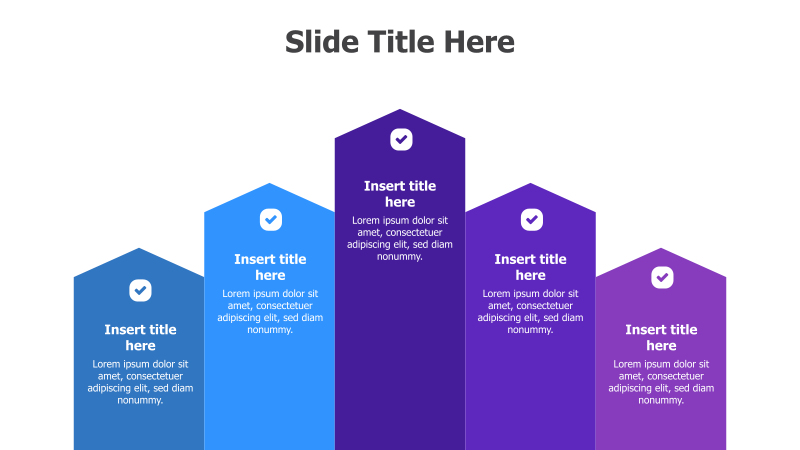 Slide Title Here

Insert title here
Lorem ipsum dolor sit amet, consectetuer adipiscing elit, sed diam nonummy.

Insert title here
Lorem ipsum dolor sit amet, consectetuer adipiscing elit, sed diam nonummy.

Insert title here
Lorem ipsum dolor sit amet, consectetuer adipiscing elit, sed diam nonummy.

Insert title here
Lorem ipsum dolor sit amet, consectetuer adipiscing elit, sed diam nonummy.

Insert title here
Lorem ipsum dolor sit amet, consectetuer adipiscing elit, sed diam nonummy.